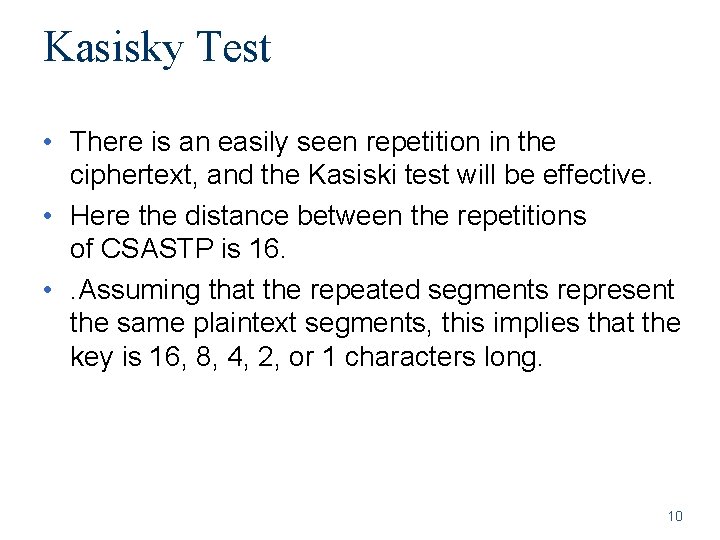 Kasisky Test

• There is an easily seen repetition in the ciphertext, and the Kasiski test will be effective.

• Here the distance between the repetitions of CSASTP is 16.

• .Assuming that the repeated segments represent the same plaintext segments, this implies that the key is 16, 8, 4, 2, or 1 characters long.

10